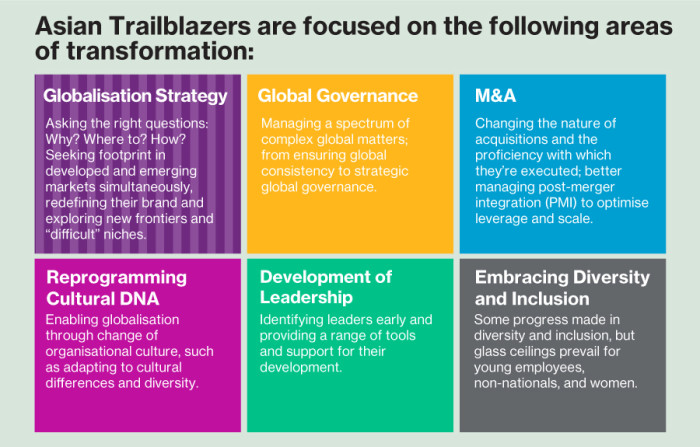 Asian Trailblazers are focused on the following areas of transformation:

Globalisation Strategy

Asking the right questions: Why? Where to? How? Seeking footprint in developed and emerging markets simultaneously, redefining their brand and exploring new frontiers and “difficult” niches.

Global Governance

Managing a spectrum of complex global matters; from ensuring global consistency to strategic global governance.

M&A

Changing the nature of acquisitions and the proficiency with which they’re executed; better managing post-merger integration (PMI) to optimise leverage and scale.

Reprogramming Cultural DNA

Enabling globalisation through change of organisational culture, such as adapting to cultural differences and diversity.

Development of Leadership

Identifying leaders early and providing a range of tools and support for their development.

Embracing Diversity and Inclusion

Some progress made in diversity and inclusion, but glass ceilings prevail for young employees, non-nationals, and women.